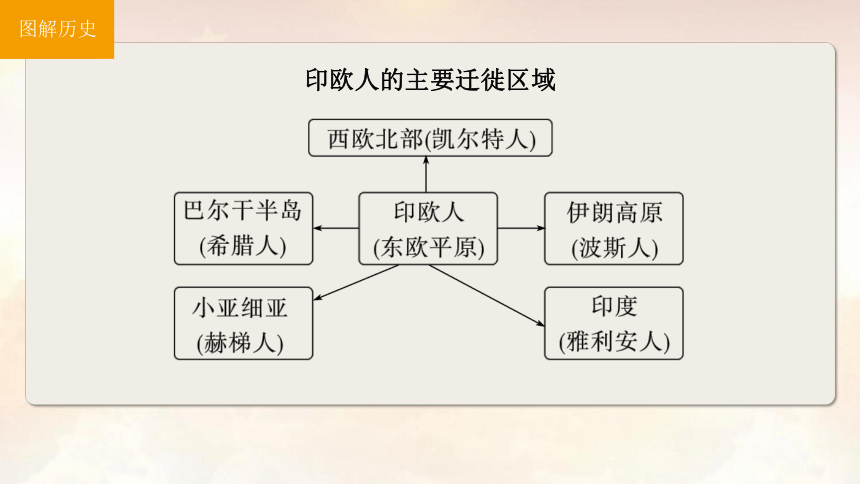 图解历史

印欧人的主要迁徙区域

西欧北部(凯尔特人)

巴尔干半岛
(希腊人)

印欧人
(东欧平原)

伊朗高原
(波斯人)

小亚细亚
(赫梯人)

印度
(雅利安人)